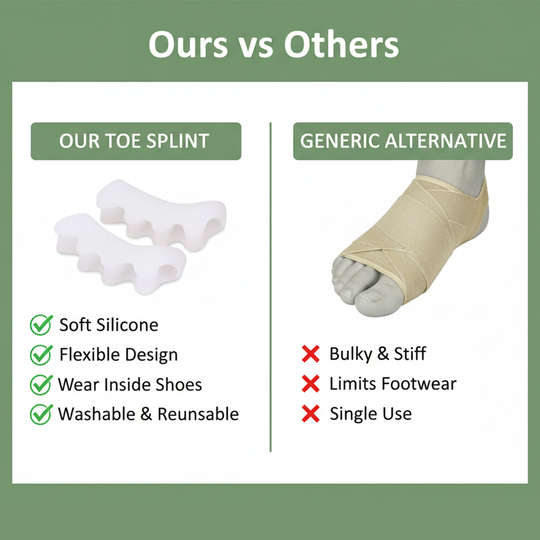 Ours vs Others

OUR TOE SPLINT

Soft Silicone
Flexible Design
Wear Inside Shoes
Washable & Reunsable

GENERIC ALTERNATIVE

Bulky & Stiff
Limits Footwear
Single Use